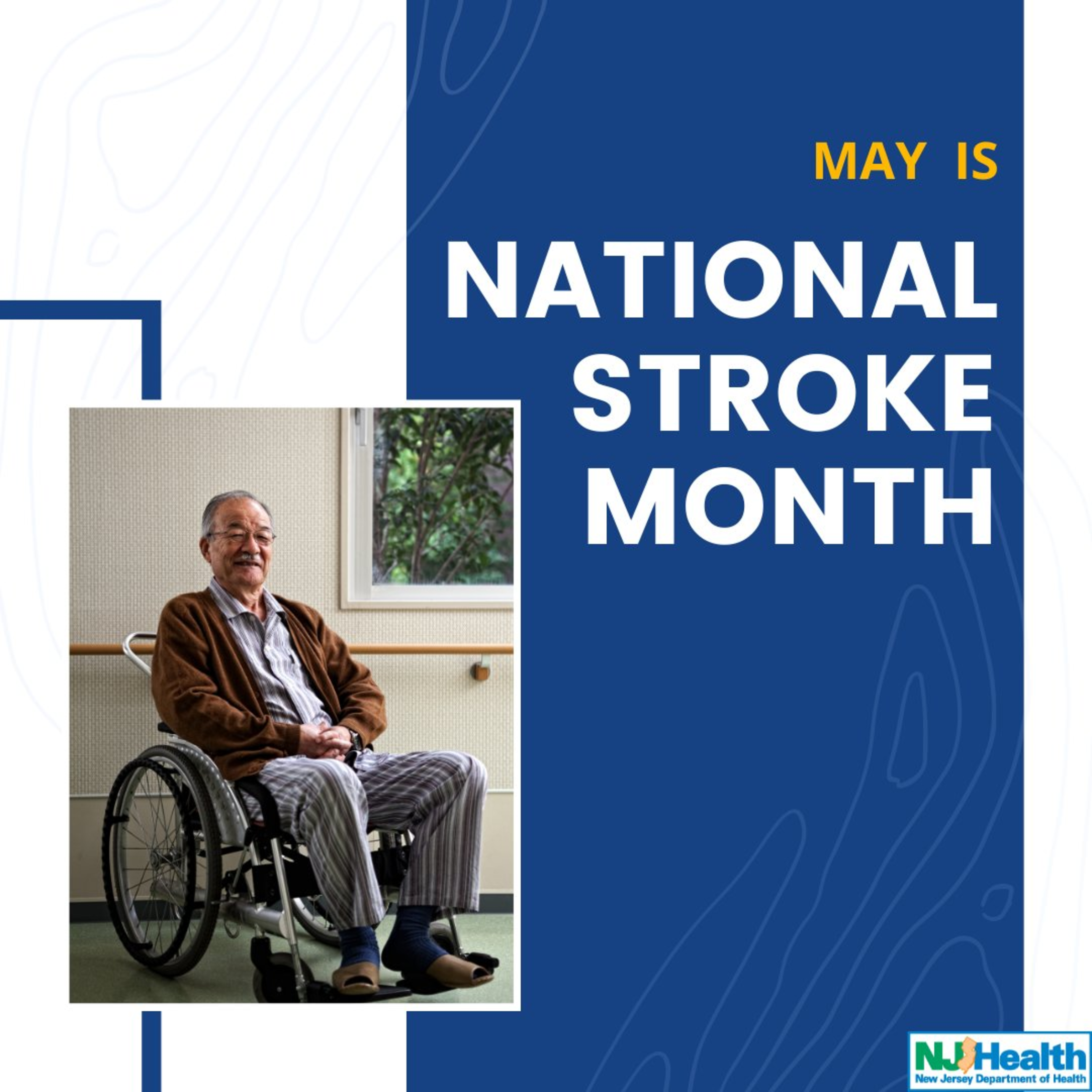 MAY IS

NATIONAL STROKE MONTH

NJ Health
New Jersey Department of Health